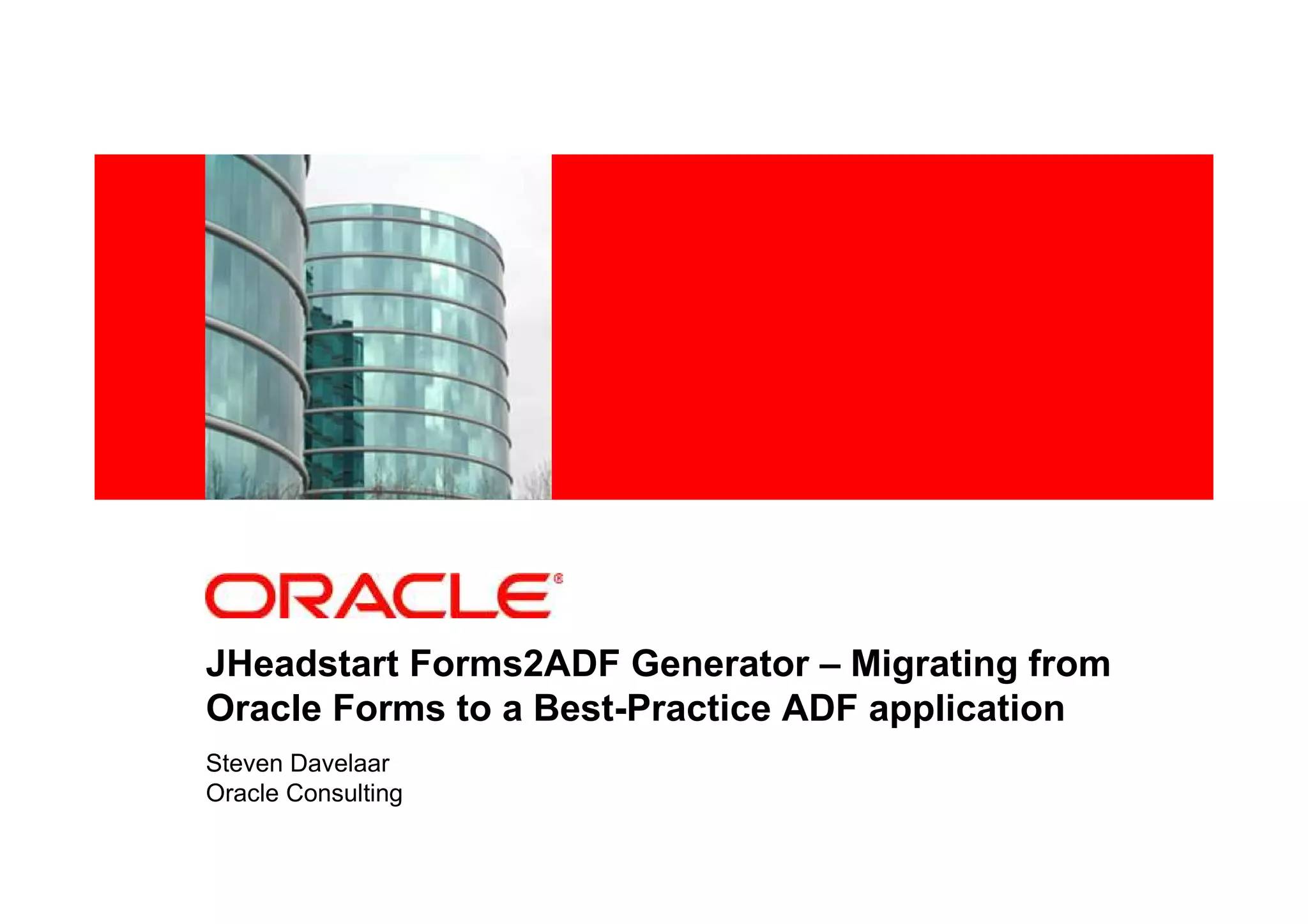 ORACLE®

JHeadstart Forms2ADF Generator – Migrating from Oracle Forms to a Best-Practice ADF application

Steven Davelaar
Oracle Consulting